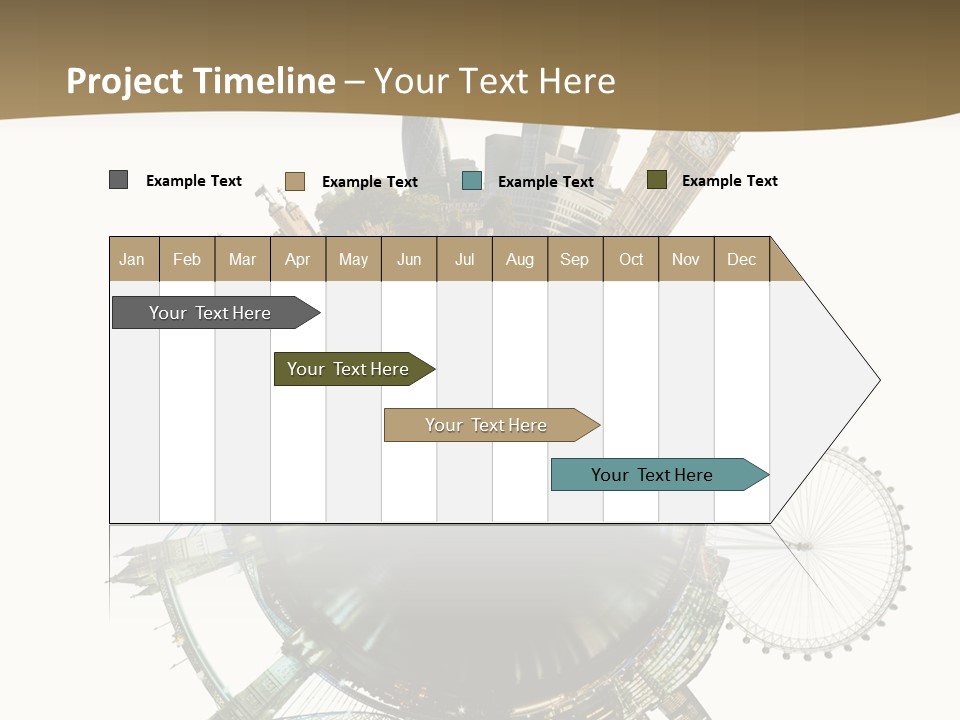 Project Timeline – Your Text Here

Example Text
Example Text
Example Text
Example Text

| Jan | Feb | Mar | Apr | May | Jun | Jul | Aug | Sep | Oct | Nov | Dec |
|---|---|---|---|---|---|---|---|---|---|---|---|

Your Text Here
Your Text Here
Your Text Here
Your Text Here